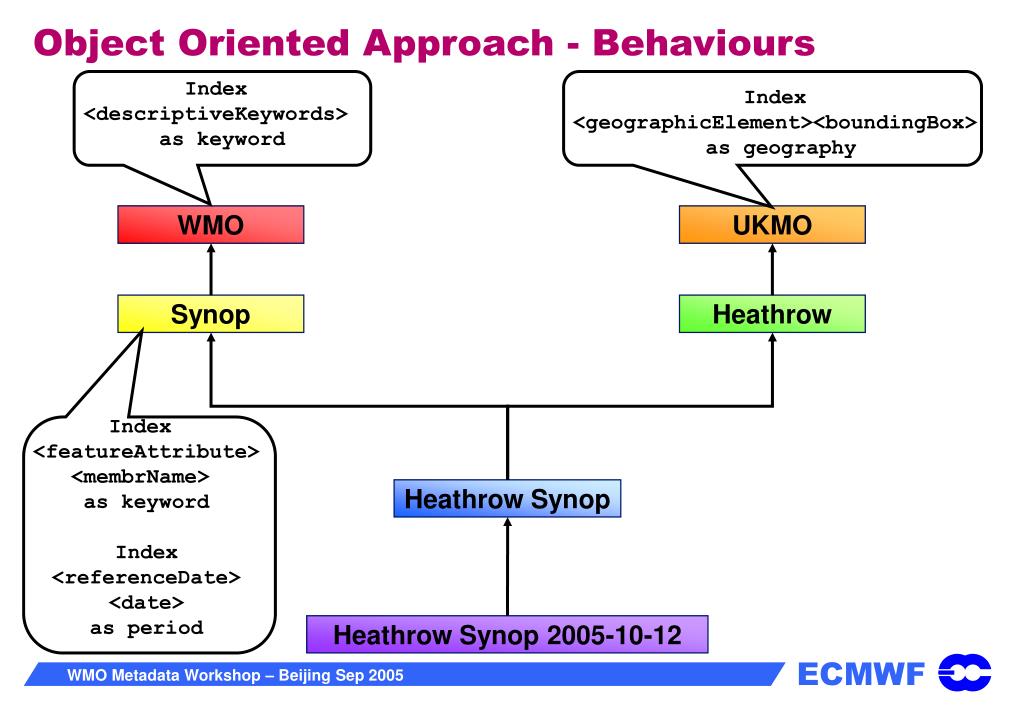 Object Oriented Approach - Behaviours

Index
<descriptiveKeywords>
as keyword

Index
<geographicElement><boundingBox>
as geography

WMO

UKMO

Synop

Heathrow

Index
<featureAttribute>
<membrName>
as keyword

Index
<referenceDate>
<date>
as period

Heathrow Synop

Heathrow Synop 2005-10-12

WMO Metadata Workshop – Beijing Sep 2005

ECMWF